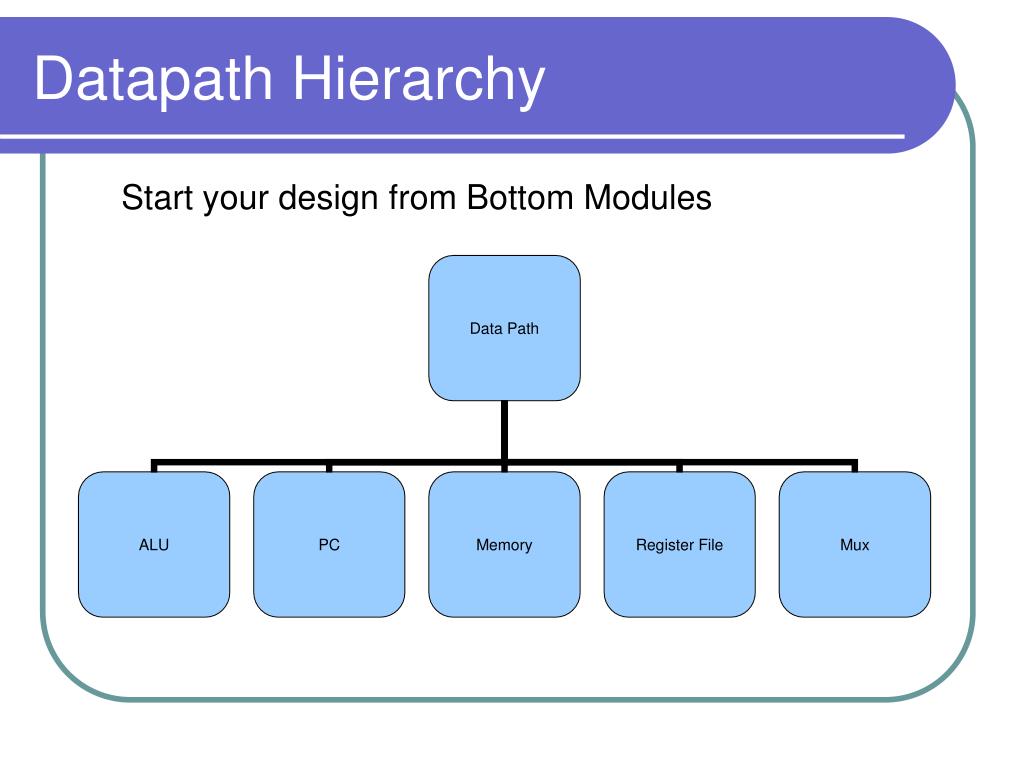 Datapath Hierarchy

Start your design from Bottom Modules

Data Path

ALU

PC

Memory

Register File

Mux